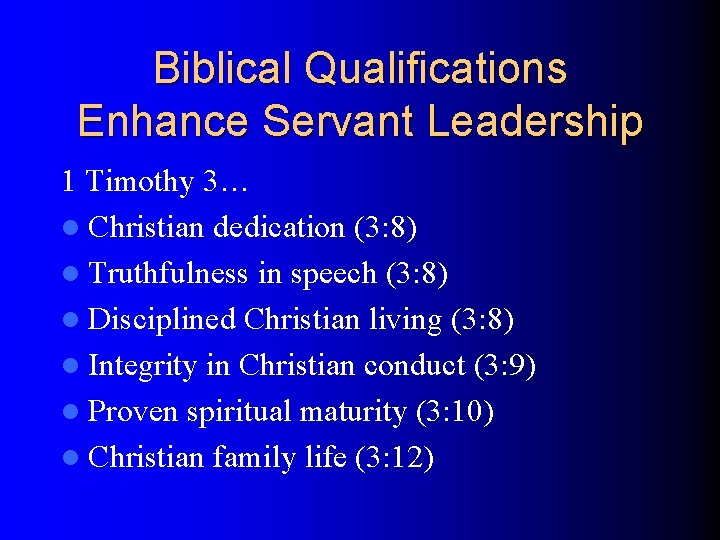 Biblical Qualifications Enhance Servant Leadership

1 Timothy 3…

- Christian dedication (3:8)
- Truthfulness in speech (3:8)
- Disciplined Christian living (3:8)
- Integrity in Christian conduct (3:9)
- Proven spiritual maturity (3:10)
- Christian family life (3:12)